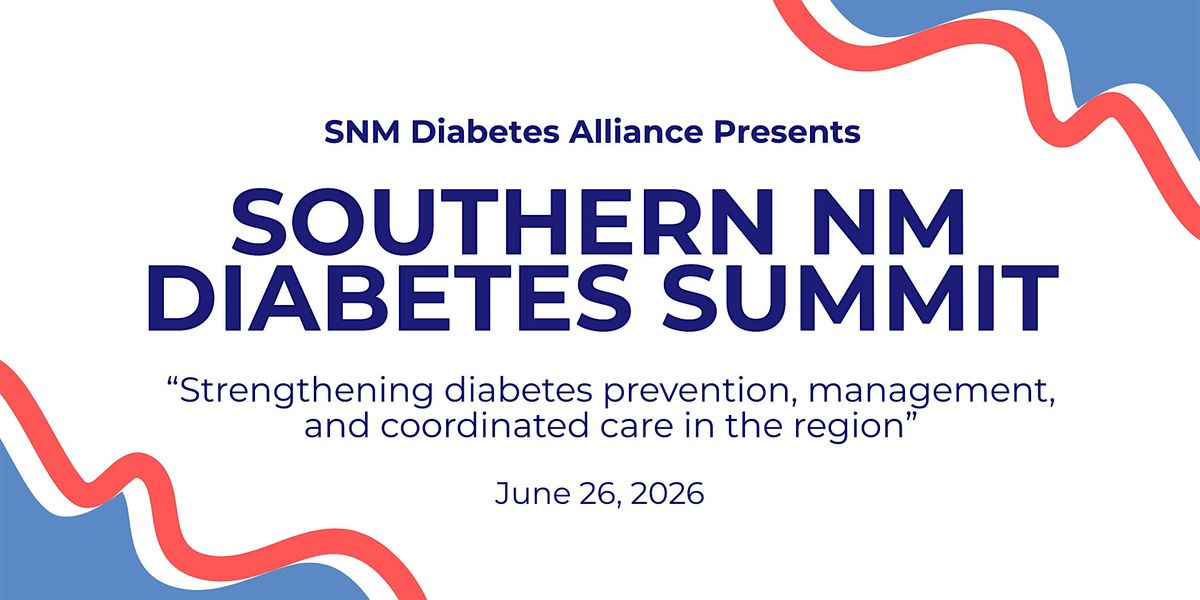 SNM Diabetes Alliance Presents

SOUTHERN NM DIABETES SUMMIT

“Strengthening diabetes prevention, management, and coordinated care in the region”

June 26, 2026